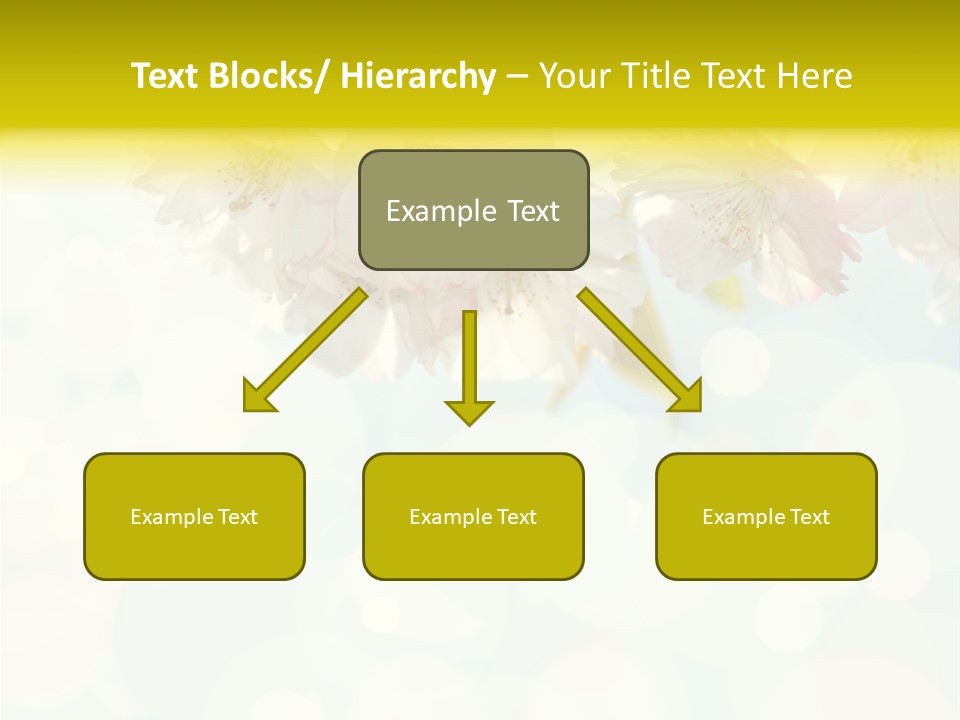 Text Blocks/ Hierarchy – Your Title Text Here

Example Text

Example Text

Example Text

Example Text